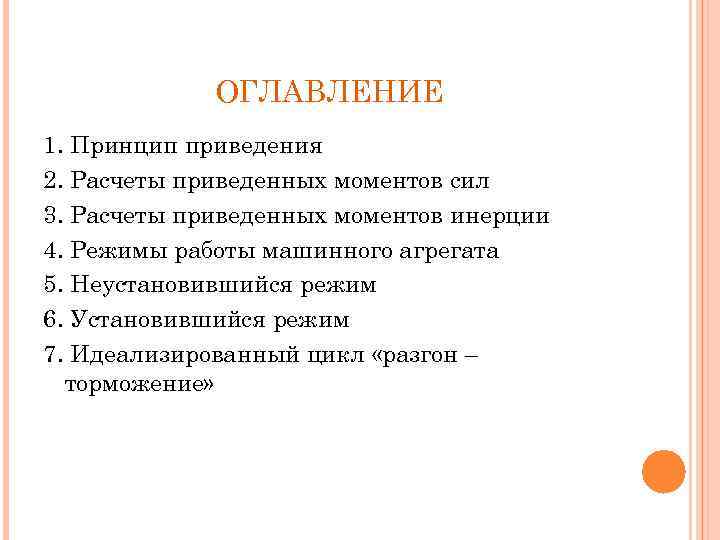 ОГЛАВЛЕНИЕ

1. Принцип приведения
2. Расчеты приведенных моментов сил
3. Расчеты приведенных моментов инерции
4. Режимы работы машинного агрегата
5. Неустановившийся режим
6. Установившийся режим
7. Идеализированный цикл «разгон – торможение»